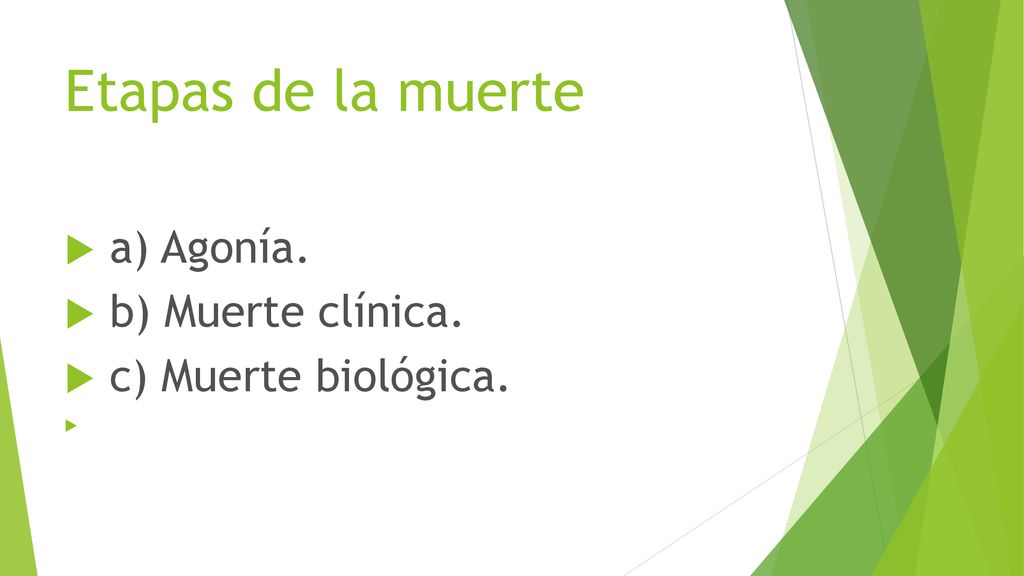 Etapas de la muerte

a) Agonía.
b) Muerte clínica.
c) Muerte biológica.